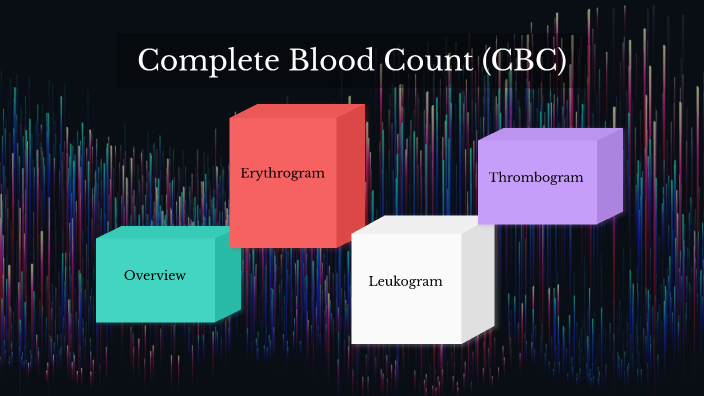 Complete Blood Count (CBC)

Erythrogram

Thrombogram

Overview

Leukogram